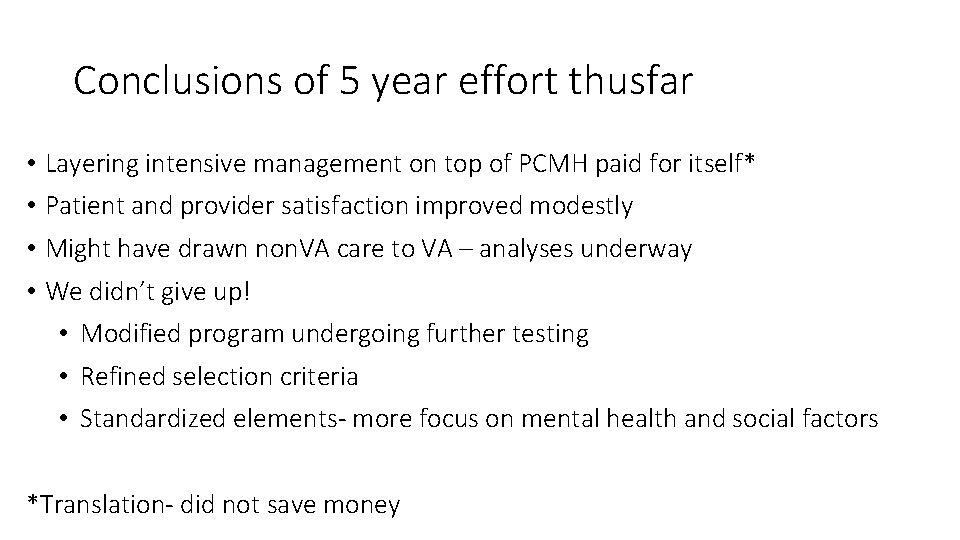 Conclusions of 5 year effort thusfar

• Layering intensive management on top of PCMH paid for itself*
• Patient and provider satisfaction improved modestly
• Might have drawn nonVA care to VA – analyses underway
• We didn't give up!
  • Modified program undergoing further testing
  • Refined selection criteria
  • Standardized elements- more focus on mental health and social factors

*Translation- did not save money